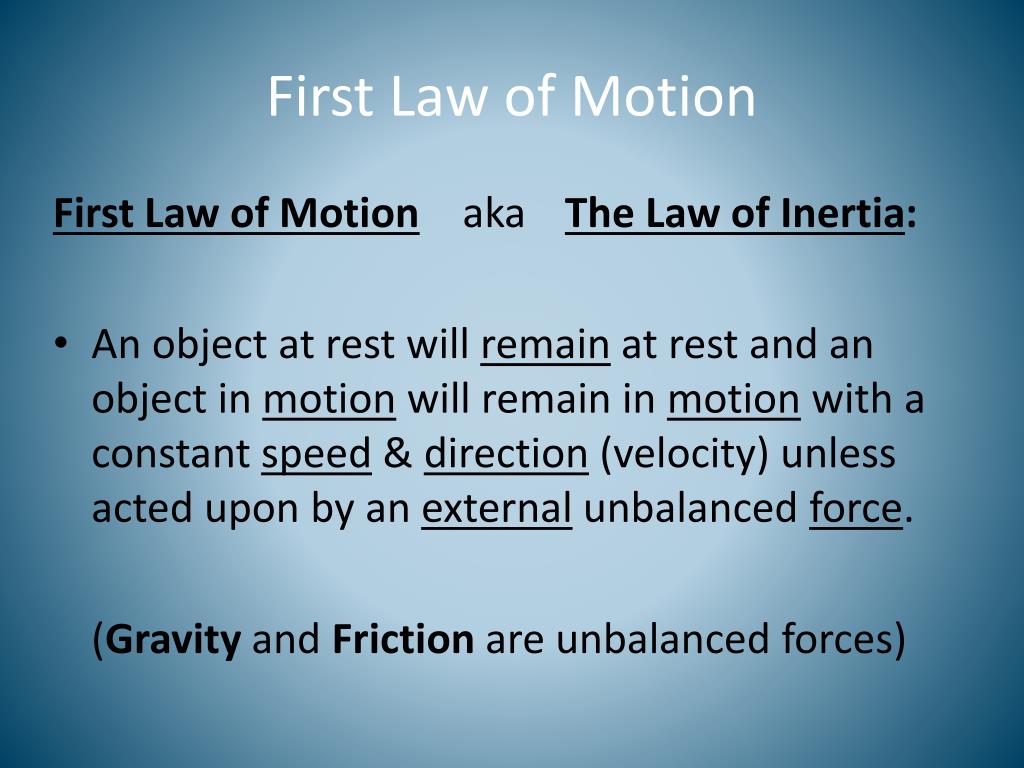 First Law of Motion

First Law of Motion aka The Law of Inertia:

• An object at rest will remain at rest and an object in motion will remain in motion with a constant speed & direction (velocity) unless acted upon by an external unbalanced force.

(Gravity and Friction are unbalanced forces)